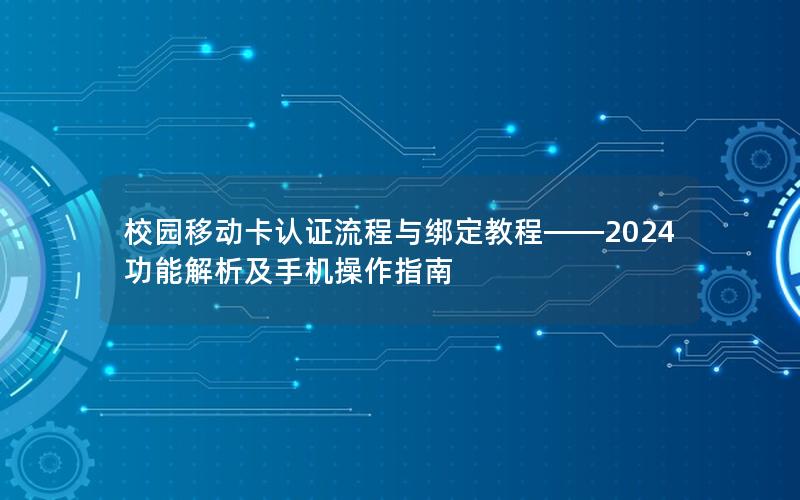 校园移动卡认证流程与绑定教程——2024功能解析及手机操作指南